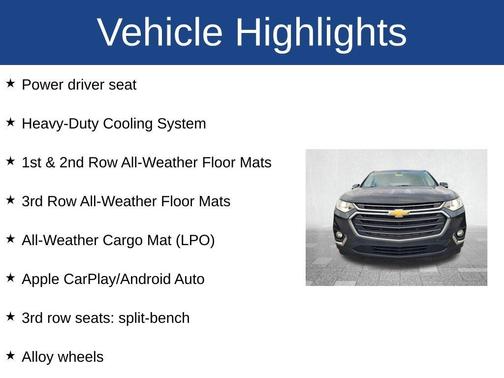 Vehicle Highlights

★ Power driver seat

★ Heavy-Duty Cooling System

★ 1st & 2nd Row All-Weather Floor Mats

★ 3rd Row All-Weather Floor Mats

★ All-Weather Cargo Mat (LPO)

★ Apple CarPlay/Android Auto

★ 3rd row seats: split-bench

★ Alloy wheels